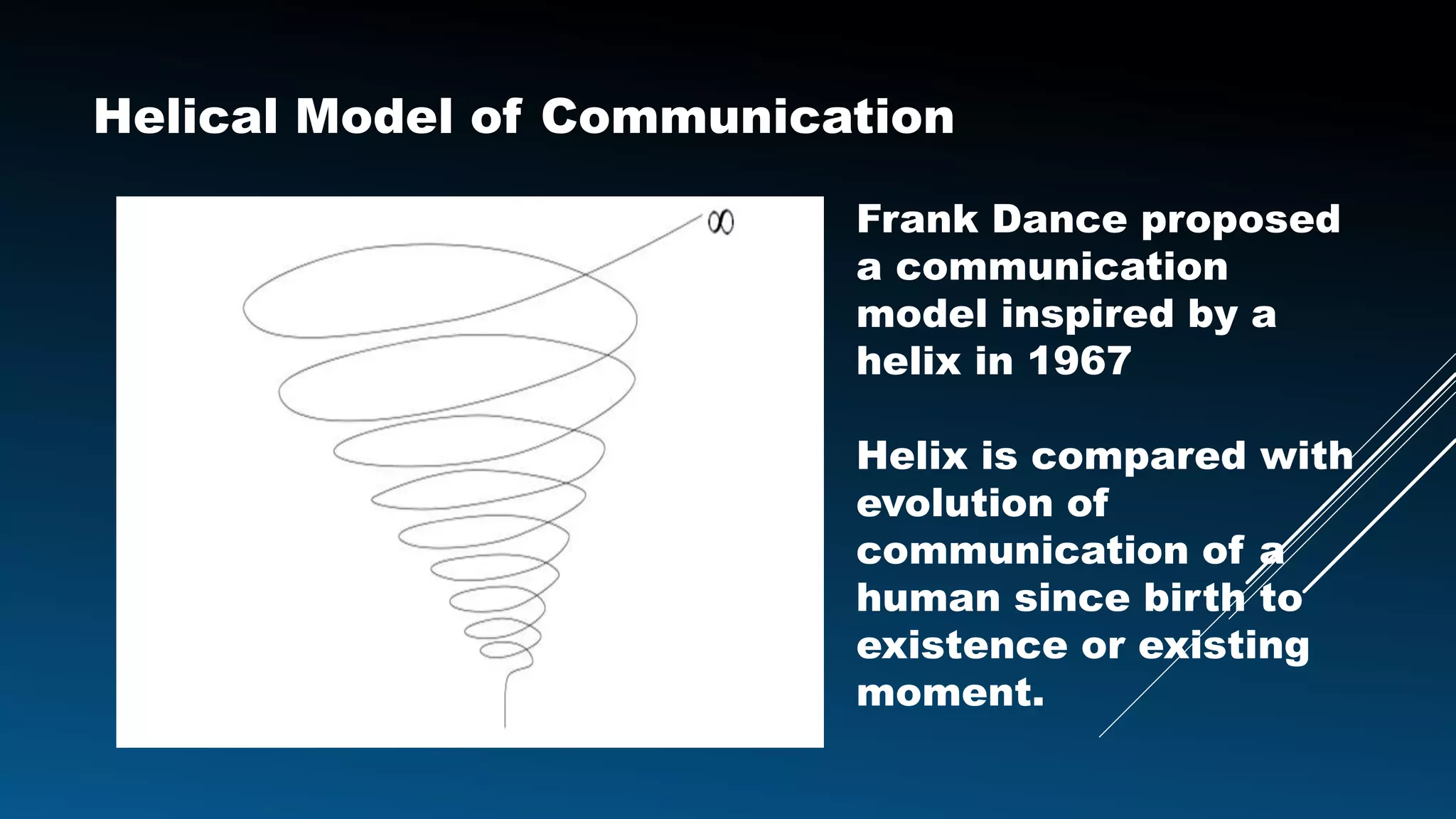 Helical Model of Communication

$\infty$

Frank Dance proposed a communication model inspired by a helix in 1967

Helix is compared with evolution of communication of a human since birth to existence or existing moment.